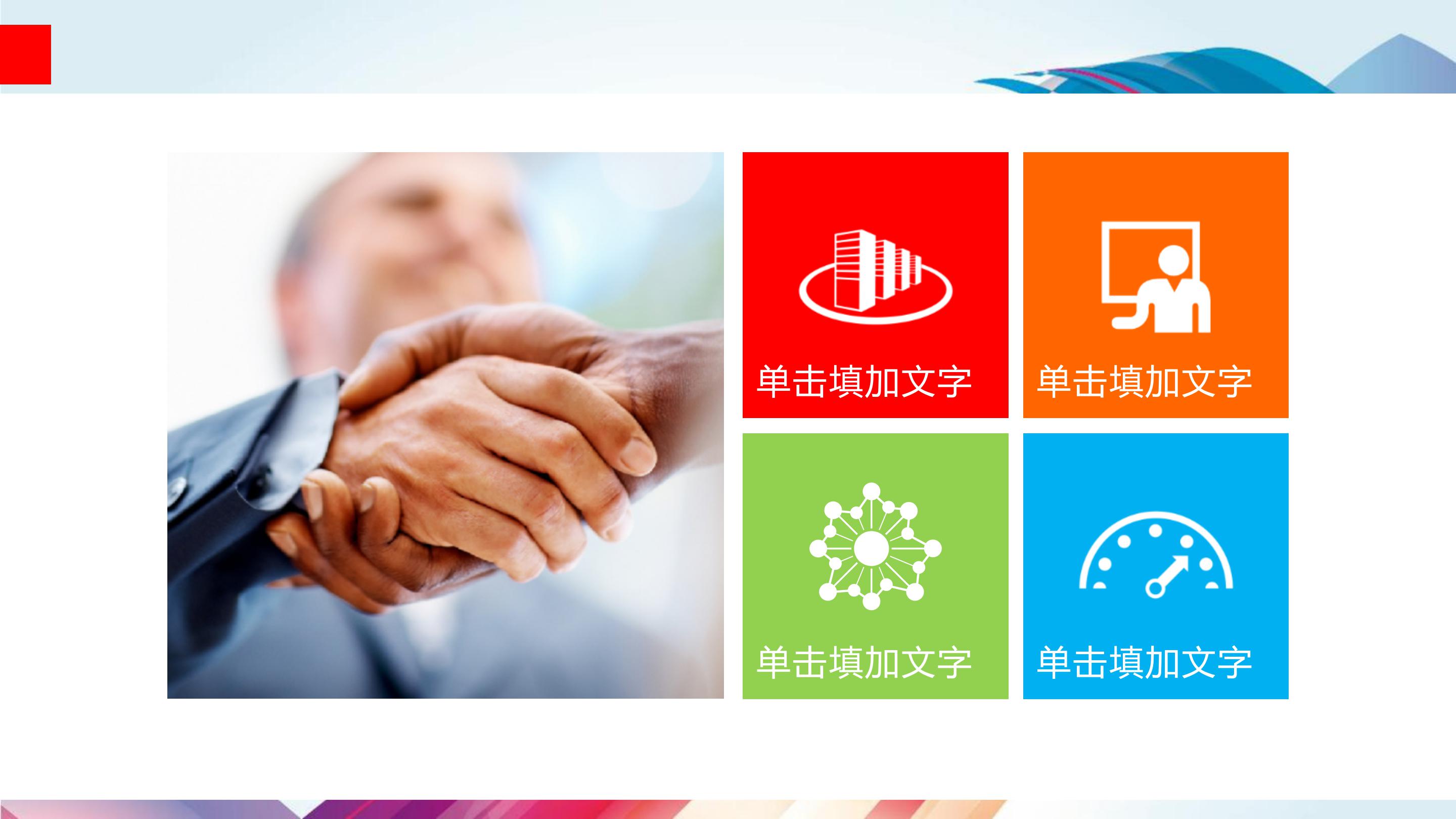 单击填加文字

单击填加文字

单击填加文字

单击填加文字